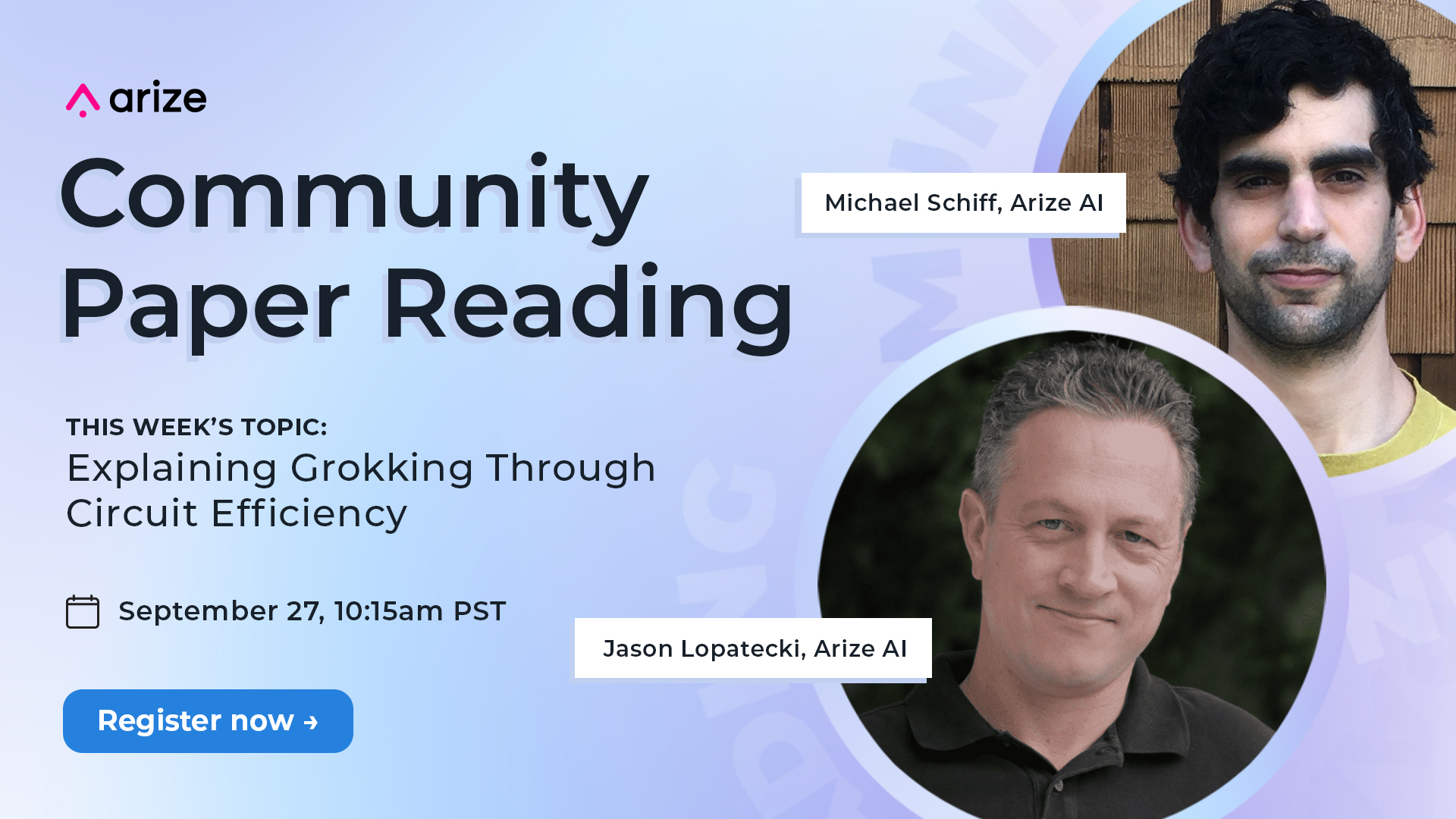 arize

Community Paper Reading

Michael Schiff, Arize AI

THIS WEEK'S TOPIC:
Explaining Grokking Through Circuit Efficiency

September 27, 10:15am PST

Jason Lopatecki, Arize AI

Register now →